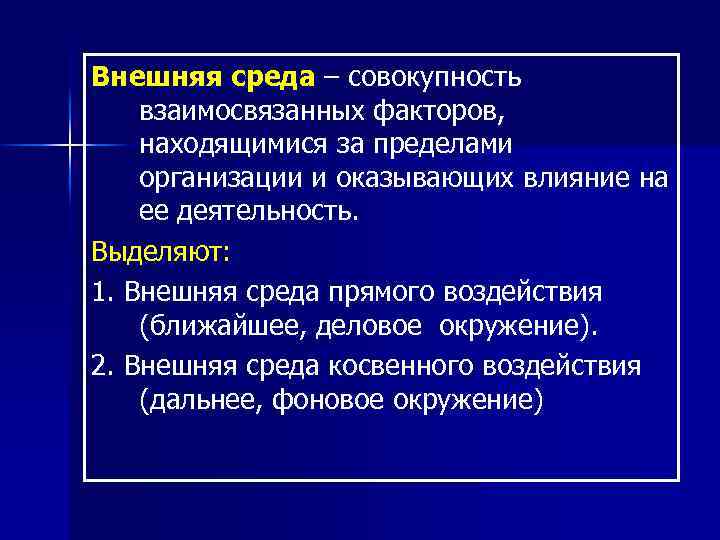 Внешняя среда – совокупность взаимосвязанных факторов, находящимися за пределами организации и оказывающих влияние на ее деятельность.

Выделяют:

1. Внешняя среда прямого воздействия (ближайшее, деловое окружение).

2. Внешняя среда косвенного воздействия (дальнее, фоновое окружение)